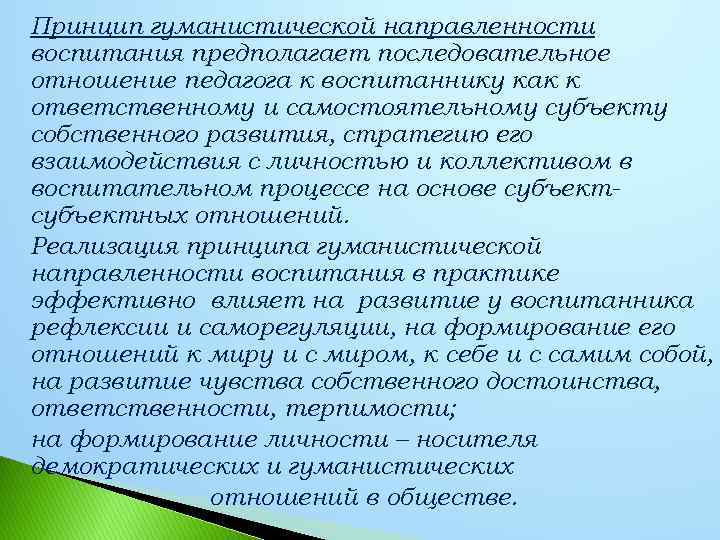 Принцип гуманистической направленности воспитания предполагает последовательное отношение педагога к воспитаннику как к ответственному и самостоятельному субъекту собственного развития, стратегию его взаимодействия с личностью и коллективом в воспитательном процессе на основе субъект-субъектных отношений.

Реализация принципа гуманистической направленности воспитания в практике эффективно влияет на развитие у воспитанника рефлексии и саморегуляции, на формирование его отношений к миру и с миром, к себе и с самим собой, на развитие чувства собственного достоинства, ответственности, терпимости;

на формирование личности – носителя демократических и гуманистических отношений в обществе.